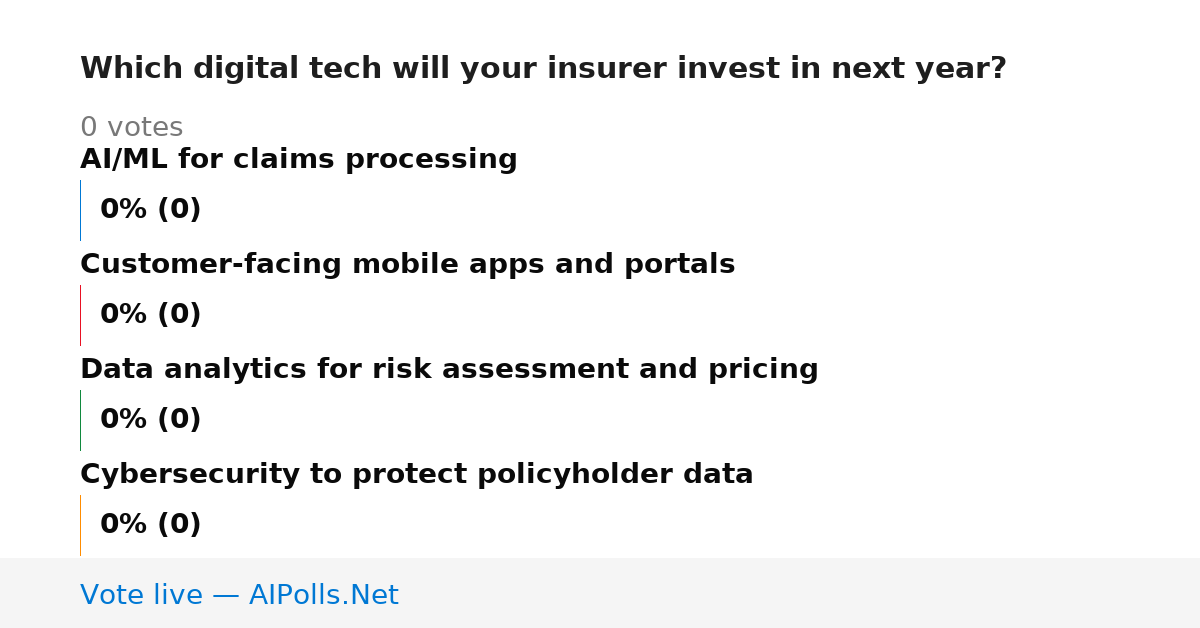 Which digital tech will your insurer invest in next year?

0 votes

AI/ML for claims processing

0% (0)

Customer-facing mobile apps and portals

0% (0)

Data analytics for risk assessment and pricing

0% (0)

Cybersecurity to protect policyholder data

0% (0)

Vote live — AIPolls.Net